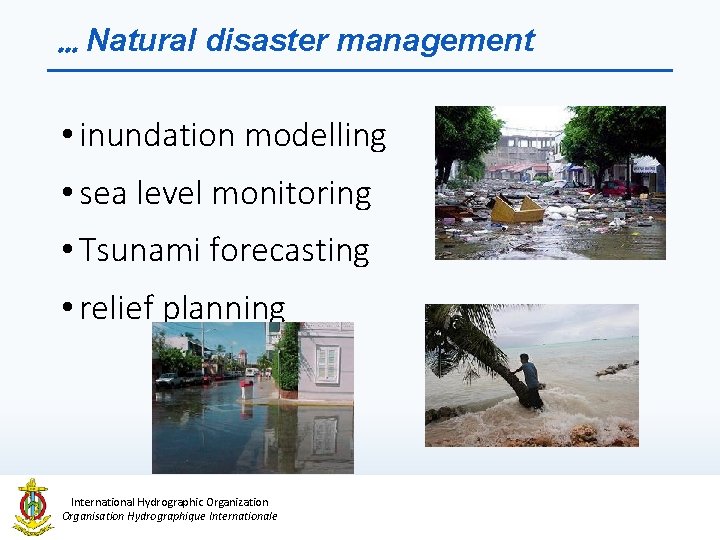 ... Natural disaster management

• inundation modelling
• sea level monitoring
• Tsunami forecasting
• relief planning

International Hydrographic Organization
Organisation Hydrographique Internationale